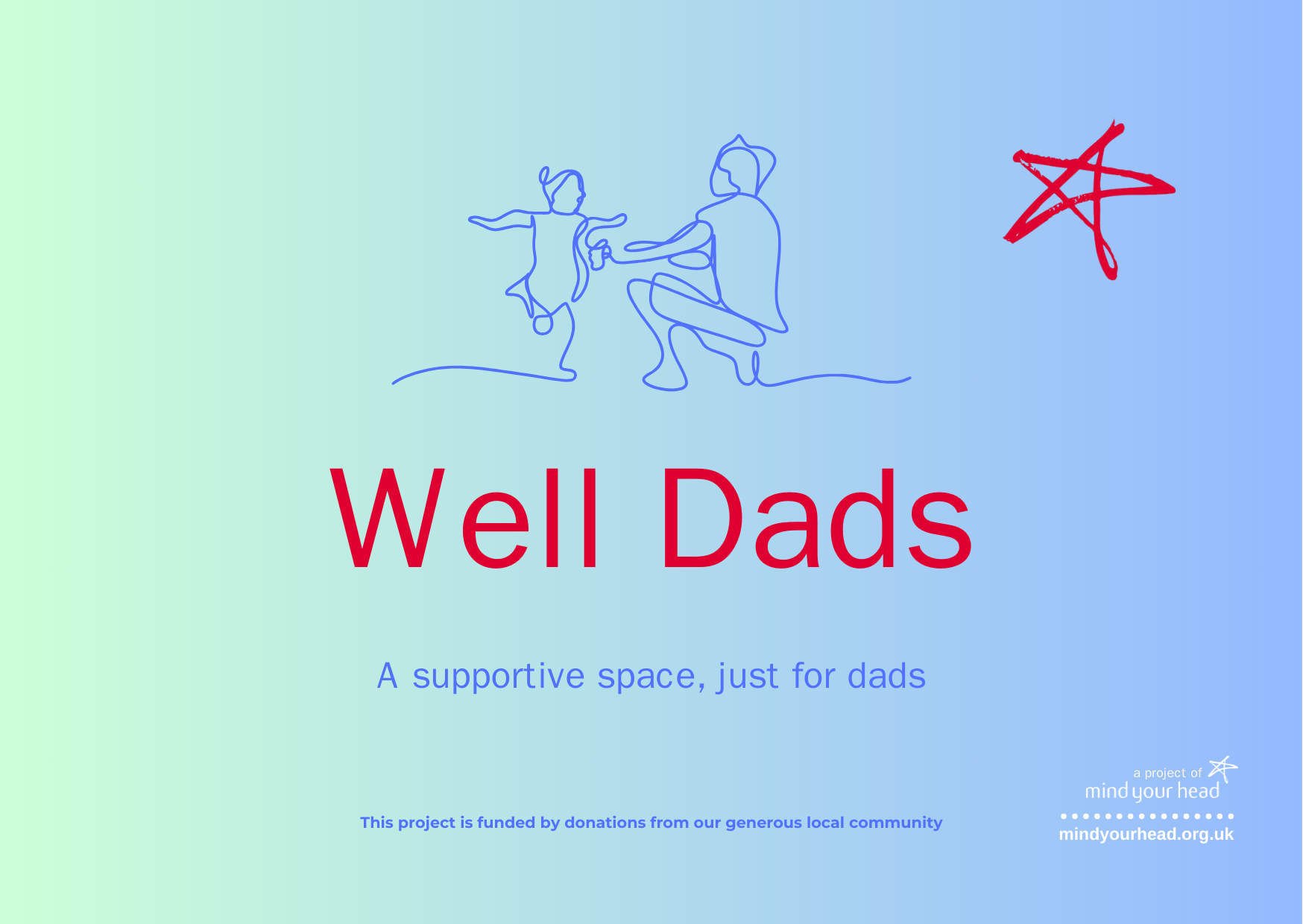 Well Dads

A supportive space, just for dads

This project is funded by donations from our generous local community

a project of
mind your head
mindyourhead.org.uk